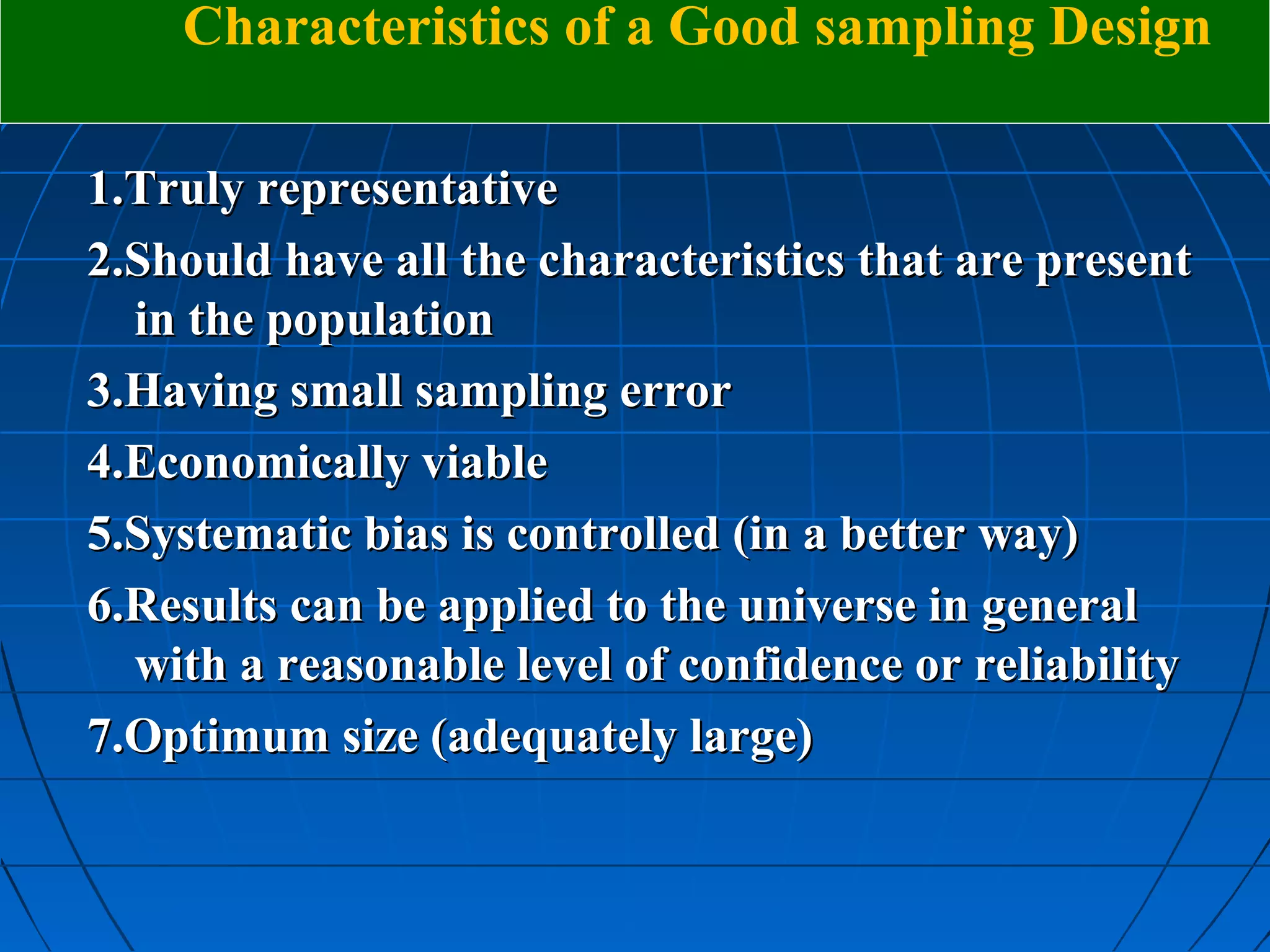 Characteristics of a Good sampling Design

1.Truly representative

2.Should have all the characteristics that are present in the population

3.Having small sampling error

4.Economically viable

5.Systematic bias is controlled (in a better way)

6.Results can be applied to the universe in general with a reasonable level of confidence or reliability

7.Optimum size (adequately large)